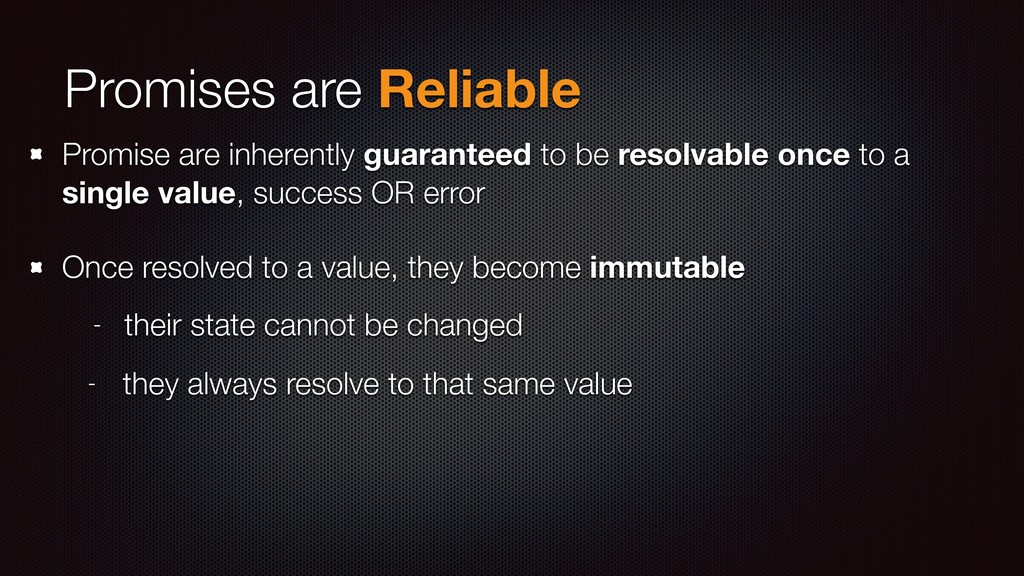 Promises are Reliable

Promise are inherently guaranteed to be resolvable once to a single value, success OR error

Once resolved to a value, they become immutable

- their state cannot be changed

- they always resolve to that same value